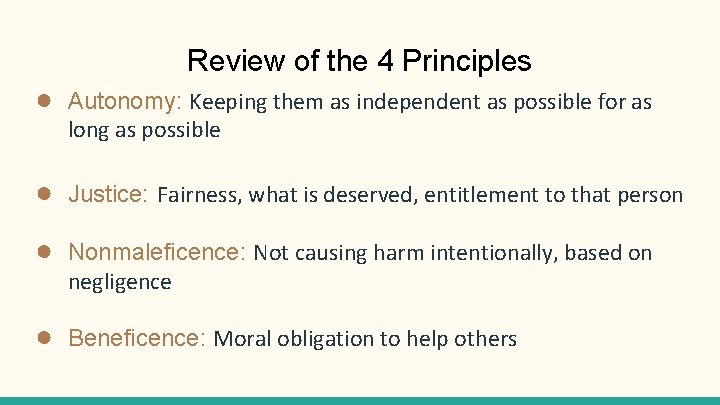 Review of the 4 Principles

● Autonomy: Keeping them as independent as possible for as long as possible

● Justice: Fairness, what is deserved, entitlement to that person

● Nonmaleficence: Not causing harm intentionally, based on negligence

● Beneficence: Moral obligation to help others